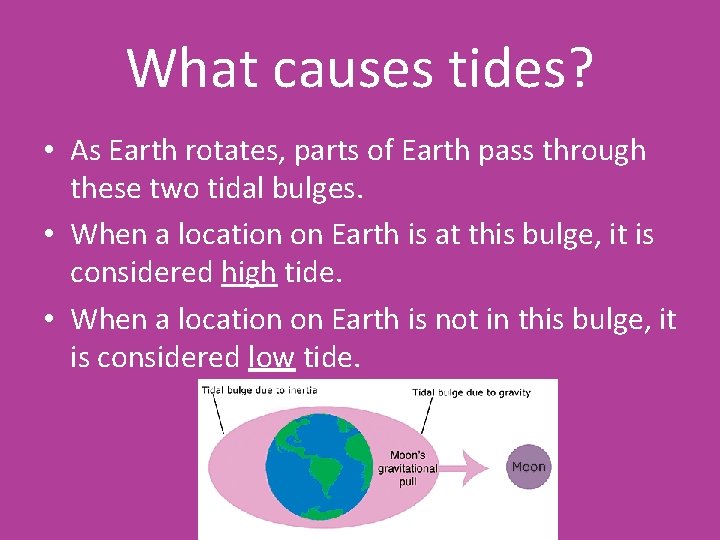 What causes tides?

• As Earth rotates, parts of Earth pass through these two tidal bulges.

• When a location on Earth is at this bulge, it is considered high tide.

• When a location on Earth is not in this bulge, it is considered low tide.

Tidal bulge due to inertia

Tidal bulge due to gravity

Moon's gravitational pull

Moon